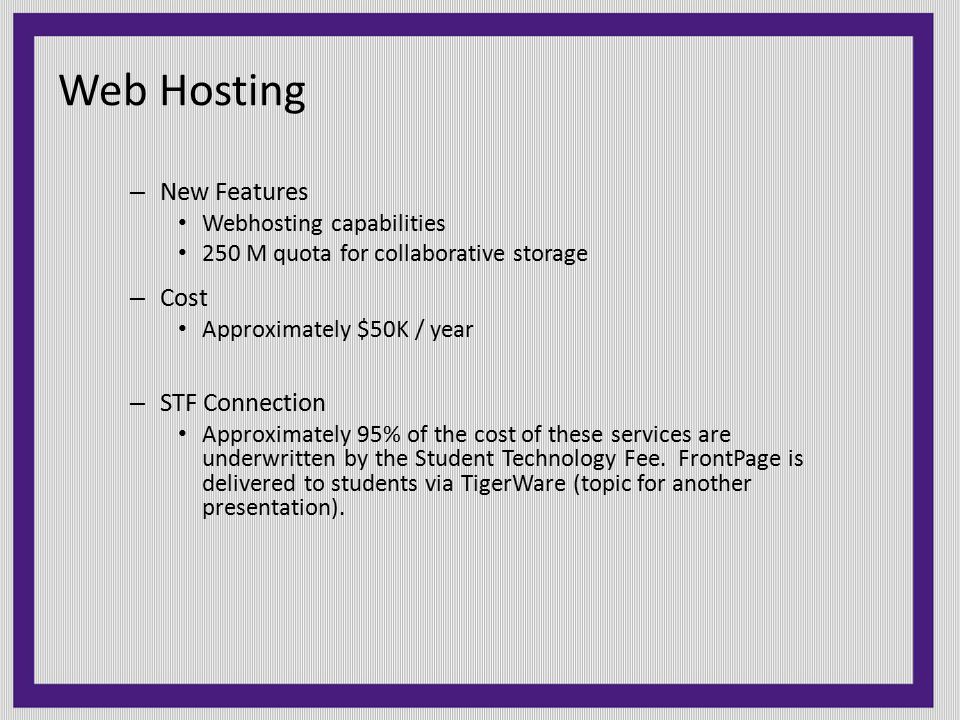 Web Hosting

– New Features
• Webhosting capabilities
• 250 M quota for collaborative storage

– Cost
• Approximately \$50K / year

– STF Connection
• Approximately 95% of the cost of these services are underwritten by the Student Technology Fee. FrontPage is delivered to students via TigerWare (topic for another presentation).